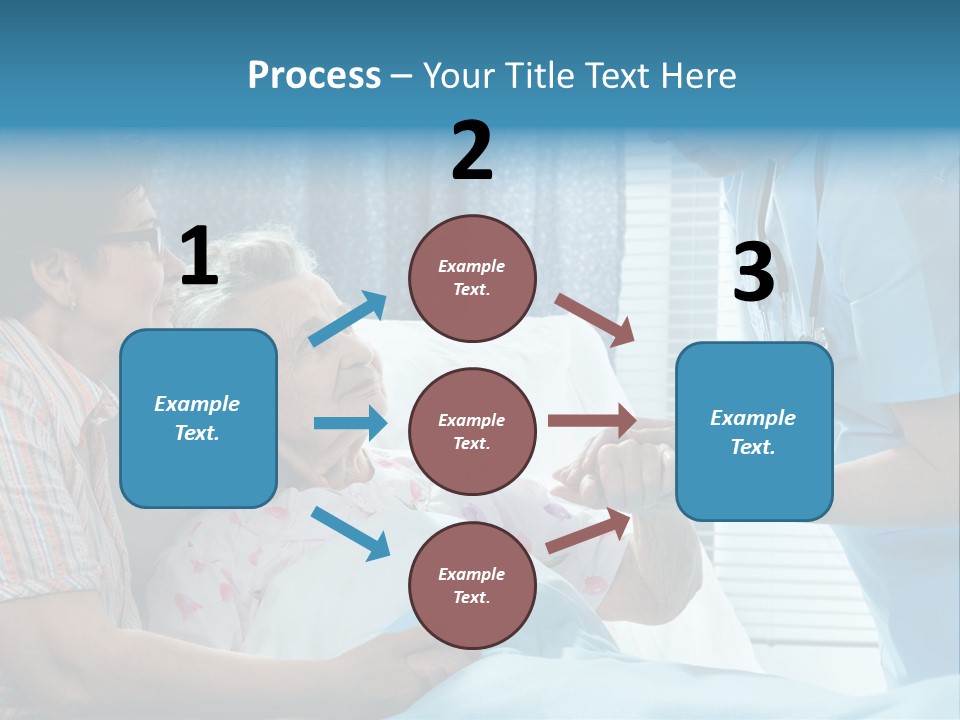 Process – Your Title Text Here

1

Example Text.

2

Example Text.

Example Text.

Example Text.

3

Example Text.